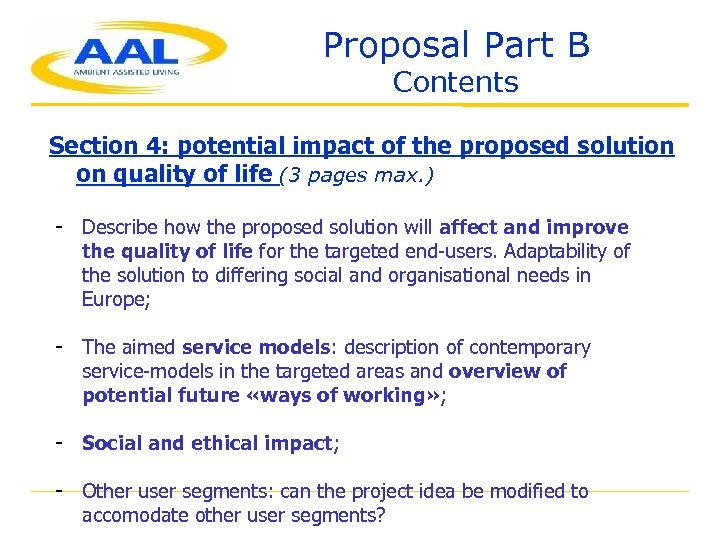 AAL
AMBIENT ASSISTED LIVING

Proposal Part B
Contents

Section 4: potential impact of the proposed solution on quality of life (3 pages max.)

- Describe how the proposed solution will affect and improve the quality of life for the targeted end-users. Adaptability of the solution to differing social and organisational needs in Europe;

- The aimed service models: description of contemporary service-models in the targeted areas and overview of potential future «ways of working»;

- Social and ethical impact;

- Other user segments: can the project idea be modified to accomodate other user segments?